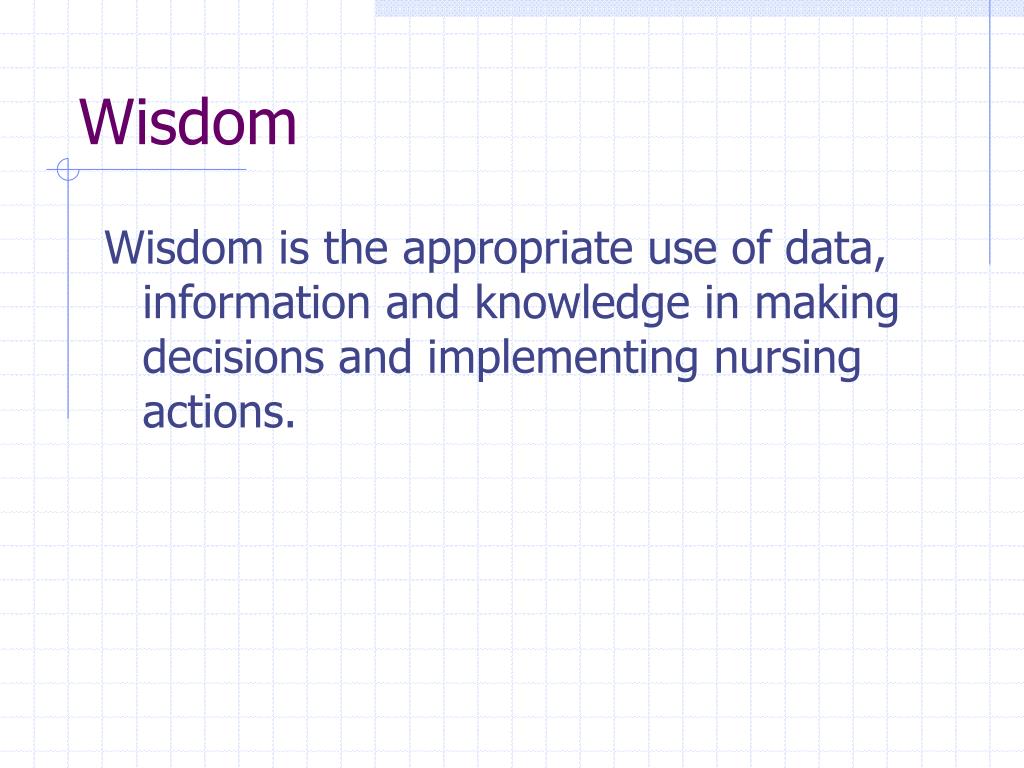 Wisdom

Wisdom is the appropriate use of data, information and knowledge in making decisions and implementing nursing actions.